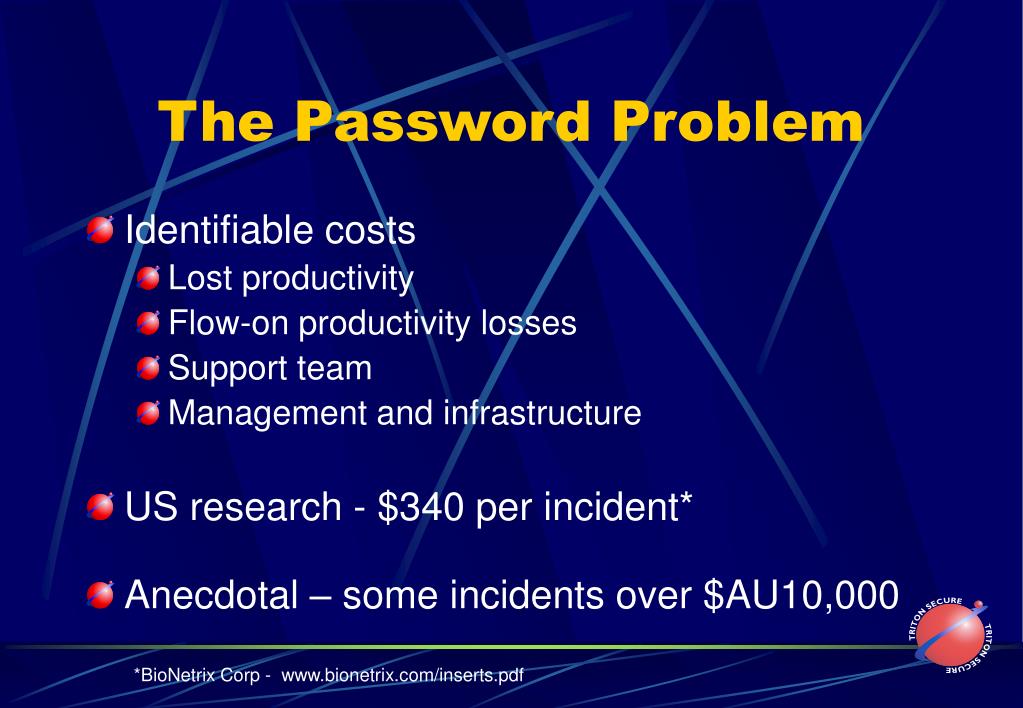 The Password Problem

Identifiable costs

Lost productivity

Flow-on productivity losses

Support team

Management and infrastructure

US research - \$340 per incident*

Anecdotal – some incidents over \$AU10,000

*BioNetrix Corp - www.bionetrix.com/inserts.pdf

TRITON SECURE TRITON SECURE